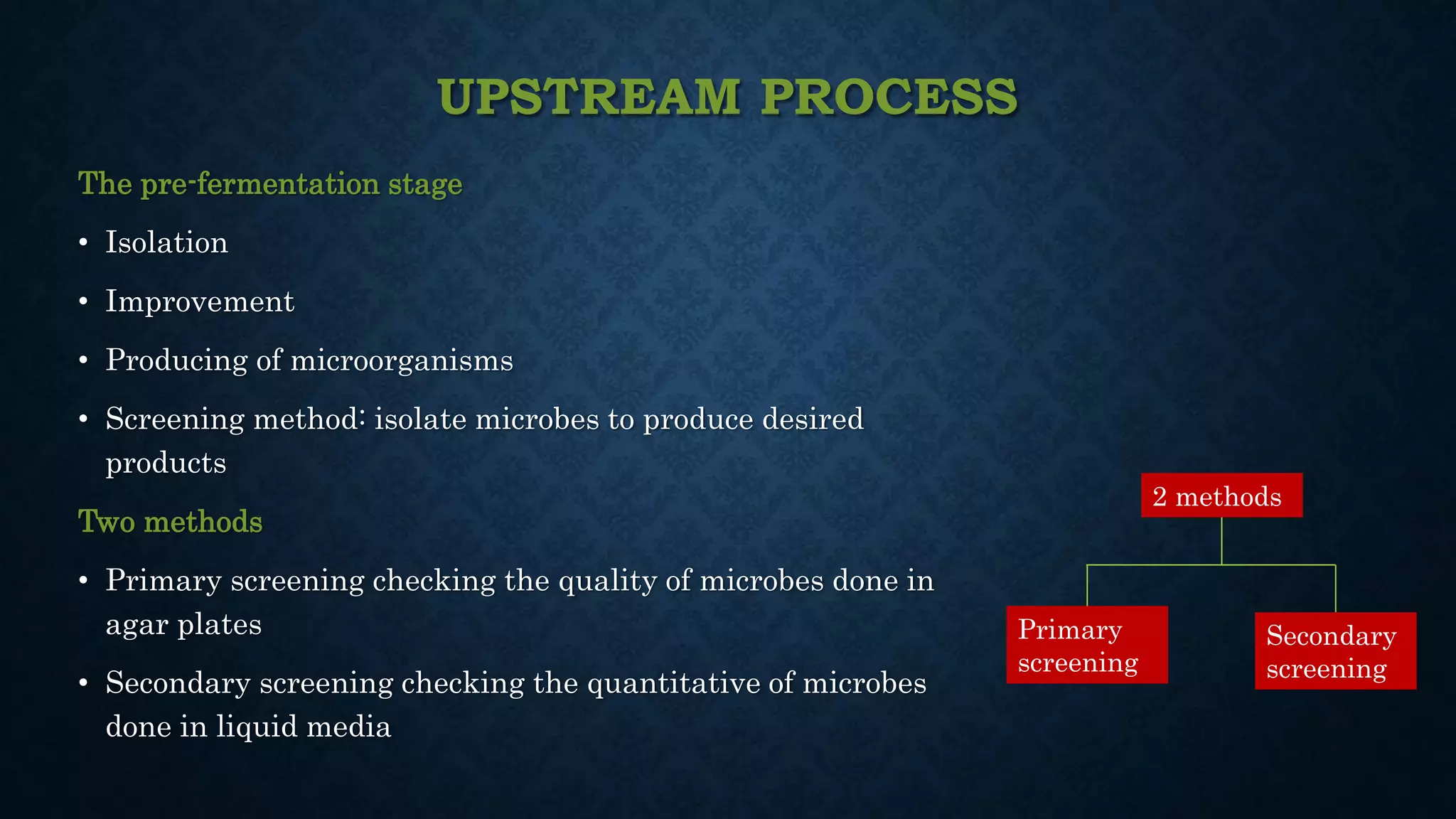 UPSTREAM PROCESS

The pre-fermentation stage

• Isolation

• Improvement

• Producing of microorganisms

• Screening method: isolate microbes to produce desired products

Two methods

• Primary screening checking the quality of microbes done in agar plates

• Secondary screening checking the quantitative of microbes done in liquid media

2 methods

Primary screening

Secondary screening